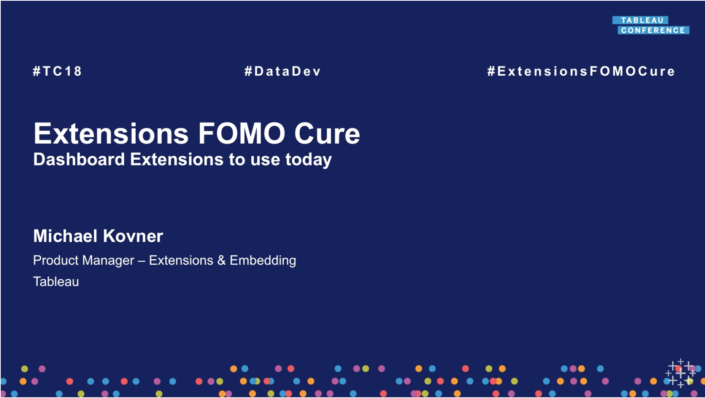 TABLEAU
CONFERENCE

#TC18

#DataDev

#ExtensionsFOMOCure

Extensions FOMO Cure
Dashboard Extensions to use today

Michael Kovner

Product Manager – Extensions & Embedding

Tableau